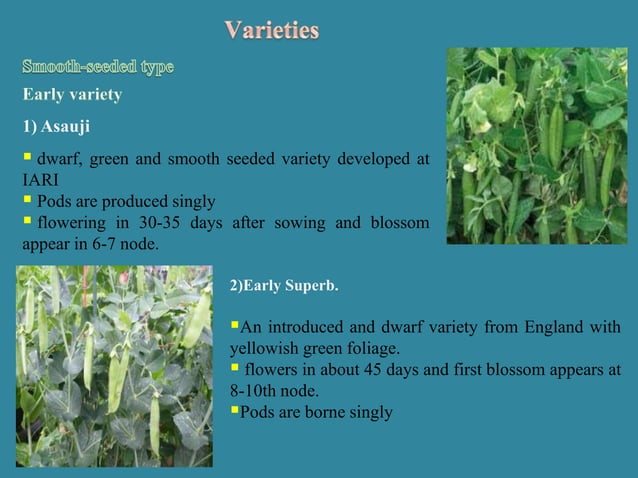 Varieties

Smooth-seeded type

Early variety

1) Asauji

▪ dwarf, green and smooth seeded variety developed at IARI
▪ Pods are produced singly
▪ flowering in 30-35 days after sowing and blossom appear in 6-7 node.

2)Early Superb.

▪An introduced and dwarf variety from England with yellowish green foliage.
▪ flowers in about 45 days and first blossom appears at 8-10th node.
▪Pods are borne singly